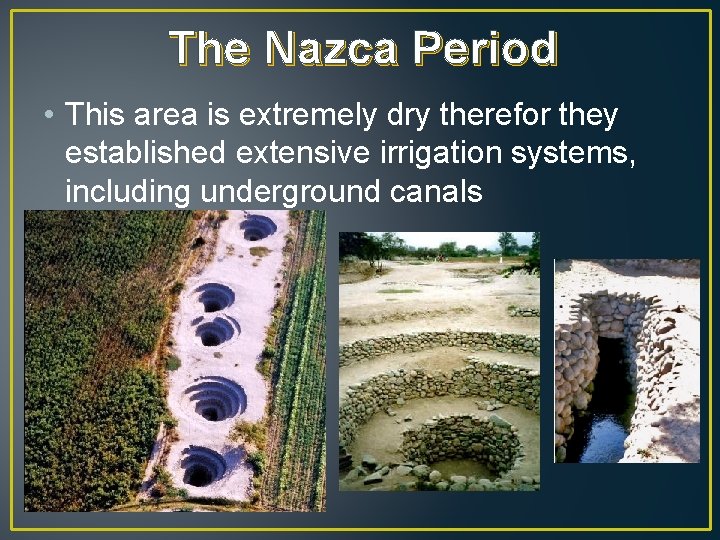 The Nazca Period

• This area is extremely dry therefor they established extensive irrigation systems, including underground canals